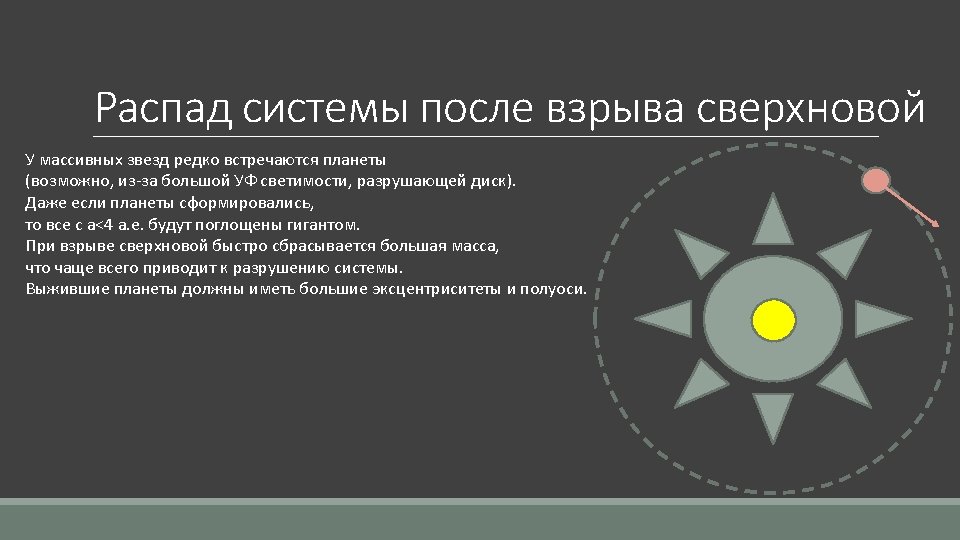 Распад системы после взрыва сверхновой

У массивных звезд редко встречаются планеты
(возможно, из-за большой УФ светимости, разрушающей диск).
Даже если планеты сформировались,
то все с a<4 а.е. будут поглощены гигантом.
При взрыве сверхновой быстро сбрасывается большая масса,
что чаще всего приводит к разрушению системы.
Выжившие планеты должны иметь большие эксцентриситеты и полуоси.